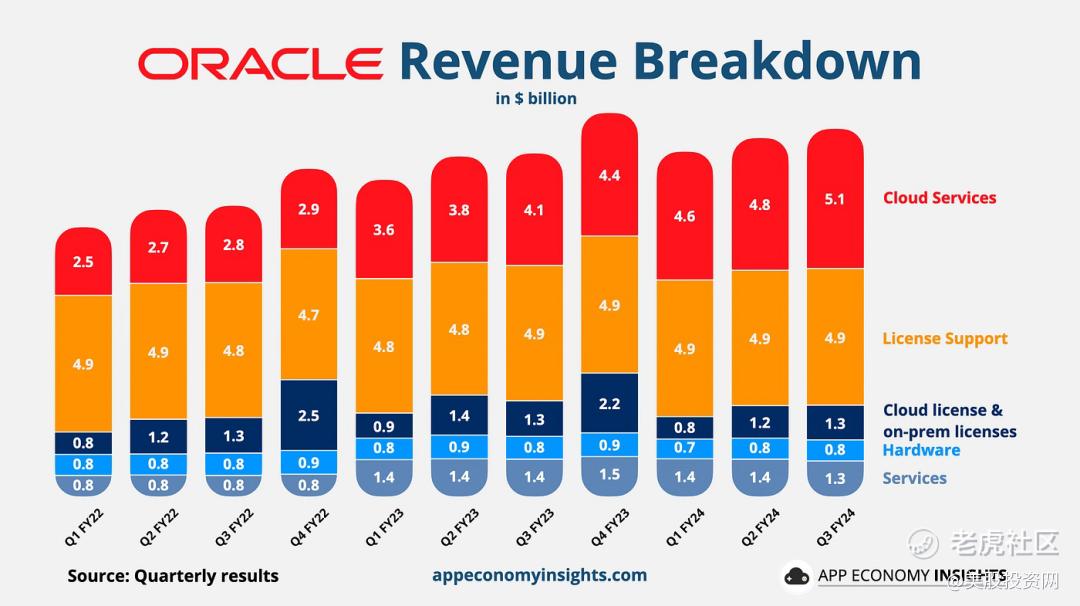 ORACLE Revenue Breakdown
in $ billion

| | Q1 FY22 | Q2 FY22 | Q3 FY22 | Q4 FY22 | Q1 FY23 | Q2 FY23 | Q3 FY23 | Q4 FY23 | Q1 FY24 | Q2 FY24 | Q3 FY24 |
|---|---|---|---|---|---|---|---|---|---|---|---|
| Cloud Services | 2.5 | 2.7 | 2.8 | 2.9 | 3.6 | 3.8 | 4.1 | 4.4 | 4.6 | 4.8 | 5.1 |
| License Support | 4.9 | 4.9 | 4.8 | 4.7 | 4.8 | 4.8 | 4.9 | 4.9 | 4.9 | 4.9 | 4.9 |
| Cloud license & on-prem licenses | 0.8 | 1.2 | 1.3 | 2.5 | 0.9 | 1.4 | 1.3 | 2.2 | 0.8 | 1.2 | 1.3 |
| Hardware | 0.8 | 0.8 | 0.8 | 0.9 | 0.8 | 0.9 | 0.8 | 0.9 | 0.7 | 0.8 | 0.8 |
| Services | 0.8 | 0.8 | 0.8 | 0.8 | 1.4 | 1.4 | 1.4 | 1.5 | 1.4 | 1.4 | 1.3 |

Source: Quarterly results
appeconomyinsights.com
APP ECONOMY INSIGHTS
老虎社区
@美股投资网